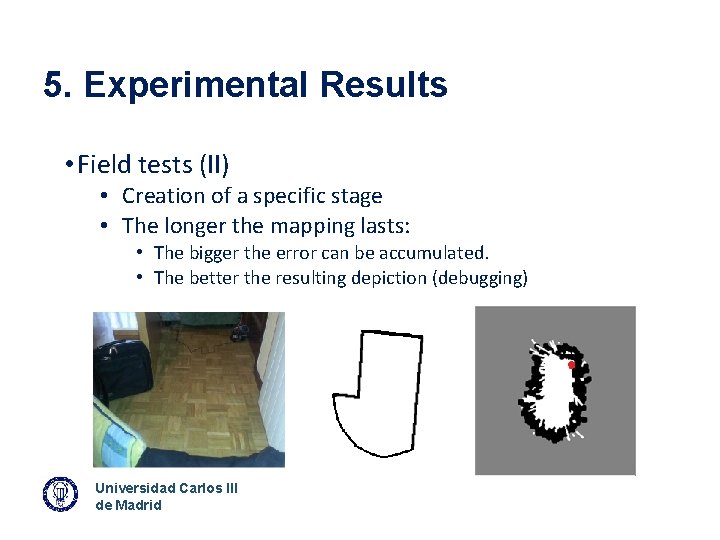 5. Experimental Results

• Field tests (II)
• Creation of a specific stage
• The longer the mapping lasts:
• The bigger the error can be accumulated.
• The better the resulting depiction (debugging)

Universidad Carlos III de Madrid